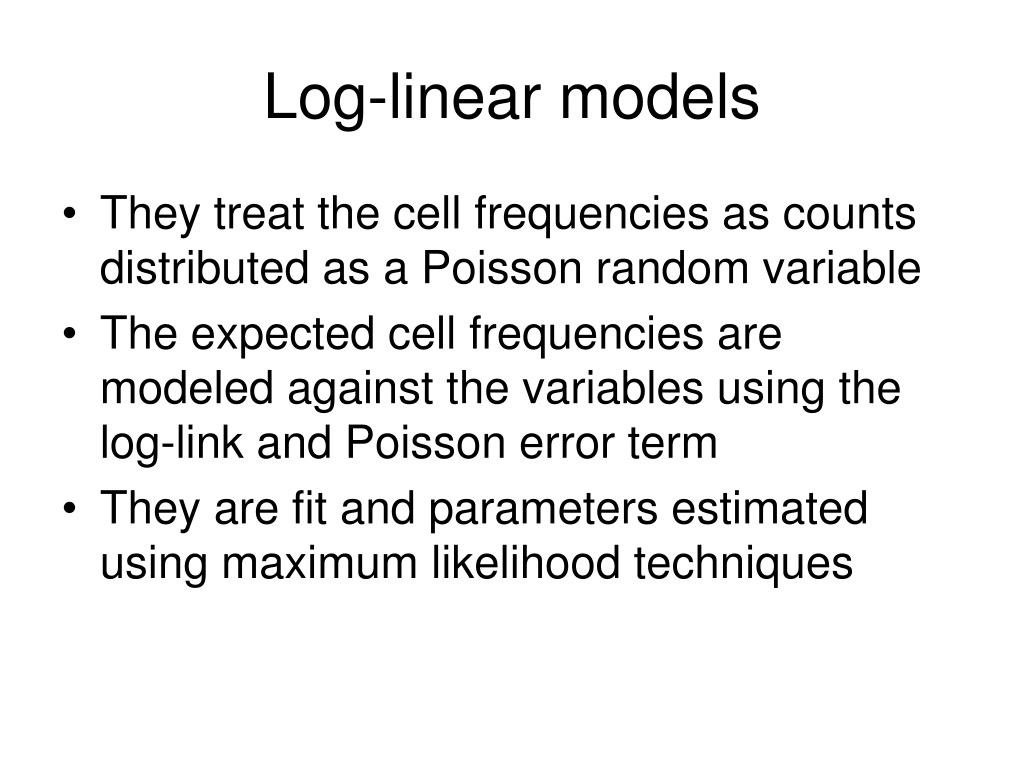 Log-linear models

• They treat the cell frequencies as counts distributed as a Poisson random variable
• The expected cell frequencies are modeled against the variables using the log-link and Poisson error term
• They are fit and parameters estimated using maximum likelihood techniques